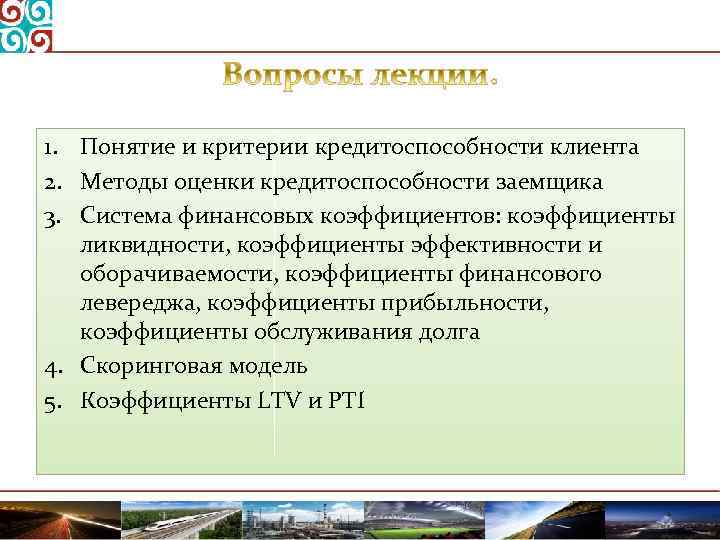 Вопросы лекции.

1. Понятие и критерии кредитоспособности клиента
2. Методы оценки кредитоспособности заемщика
3. Система финансовых коэффициентов: коэффициенты ликвидности, коэффициенты эффективности и оборачиваемости, коэффициенты финансового левереджа, коэффициенты прибыльности, коэффициенты обслуживания долга
4. Скоринговая модель
5. Коэффициенты LTV и PTI